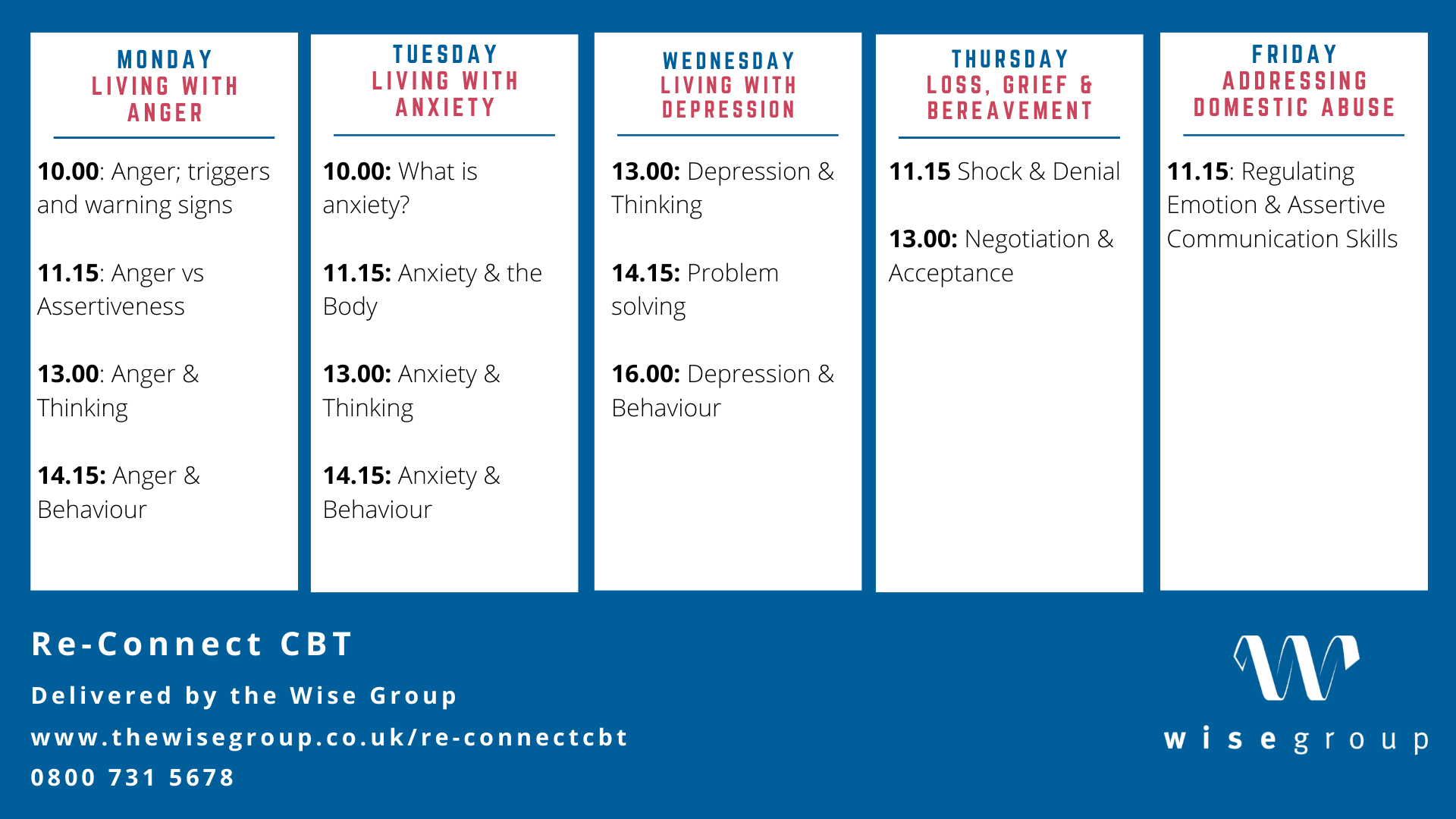 MONDAY
LIVING WITH ANGER

10.00: Anger; triggers and warning signs

11.15: Anger vs Assertiveness

13.00: Anger & Thinking

14.15: Anger & Behaviour

TUESDAY
LIVING WITH ANXIETY

10.00: What is anxiety?

11.15: Anxiety & the Body

13.00: Anxiety & Thinking

14.15: Anxiety & Behaviour

WEDNESDAY
LIVING WITH DEPRESSION

13.00: Depression & Thinking

14.15: Problem solving

16.00: Depression & Behaviour

THURSDAY
LOSS, GRIEF & BEREAVEMENT

11.15 Shock & Denial

13.00: Negotiation & Acceptance

FRIDAY
ADDRESSING DOMESTIC ABUSE

11.15: Regulating Emotion & Assertive Communication Skills

Re-Connect CBT

Delivered by the Wise Group

www.thewisegroup.co.uk/re-connectcbt

0800 731 5678

wisegroup